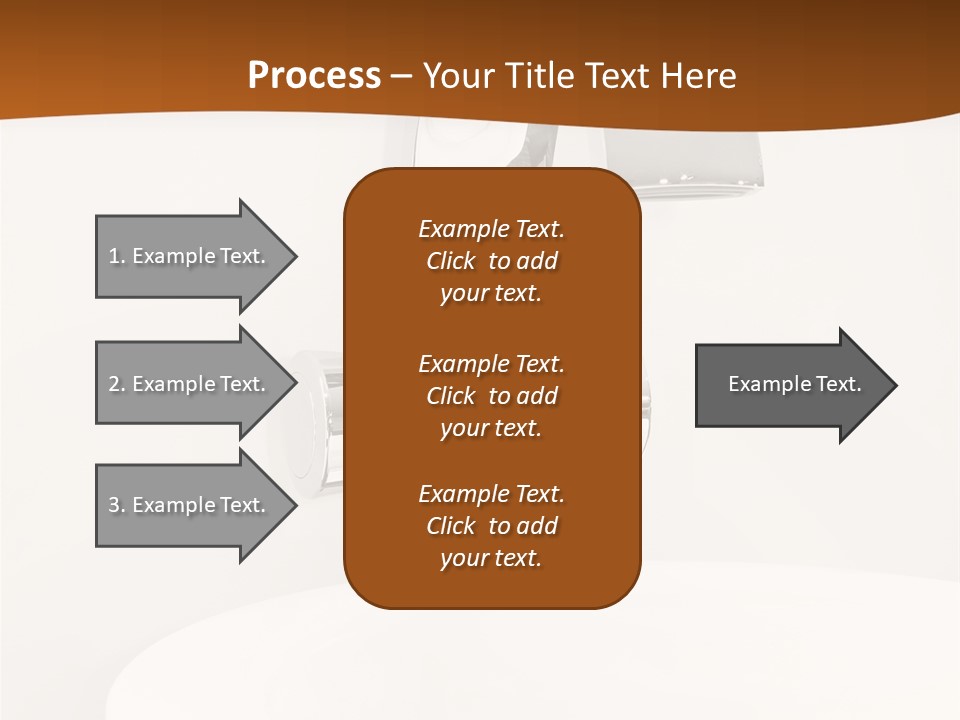 Process – Your Title Text Here

1. Example Text.

2. Example Text.

3. Example Text.

Example Text. Click to add your text.

Example Text. Click to add your text.

Example Text. Click to add your text.

Example Text.